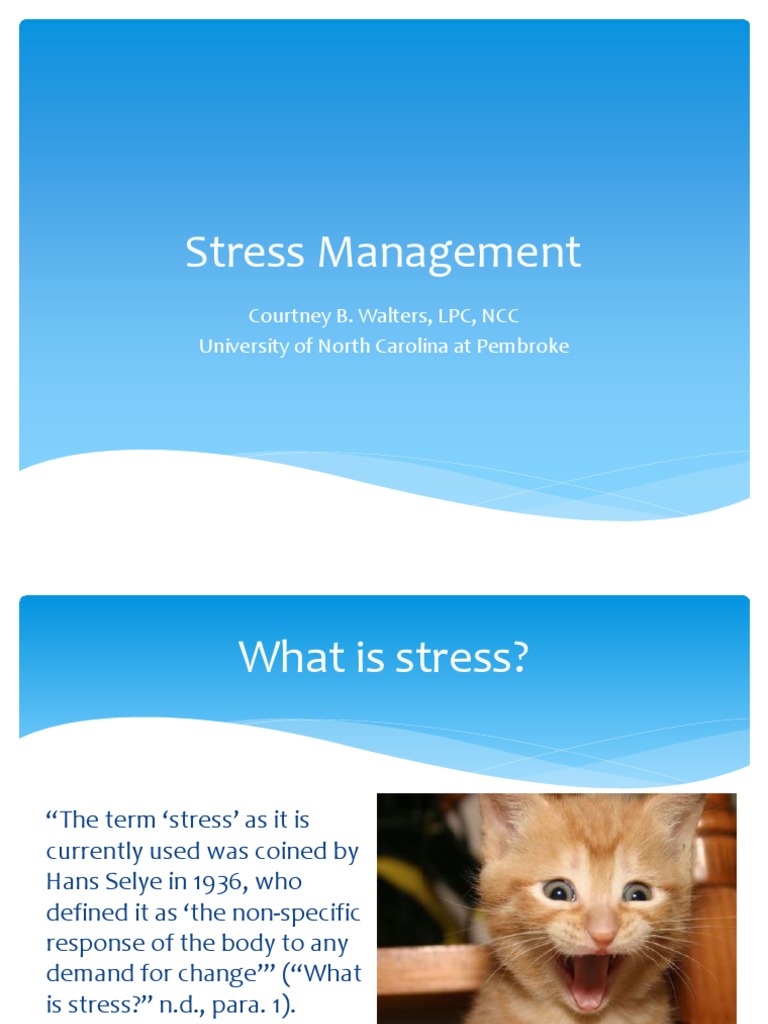 Stress Management

Courtney B. Walters, LPC, NCC
University of North Carolina at Pembroke

What is stress?

“The term ‘stress’ as it is currently used was coined by Hans Selye in 1936, who defined it as ‘the non-specific response of the body to any demand for change’” (“What is stress?” n.d., para. 1).